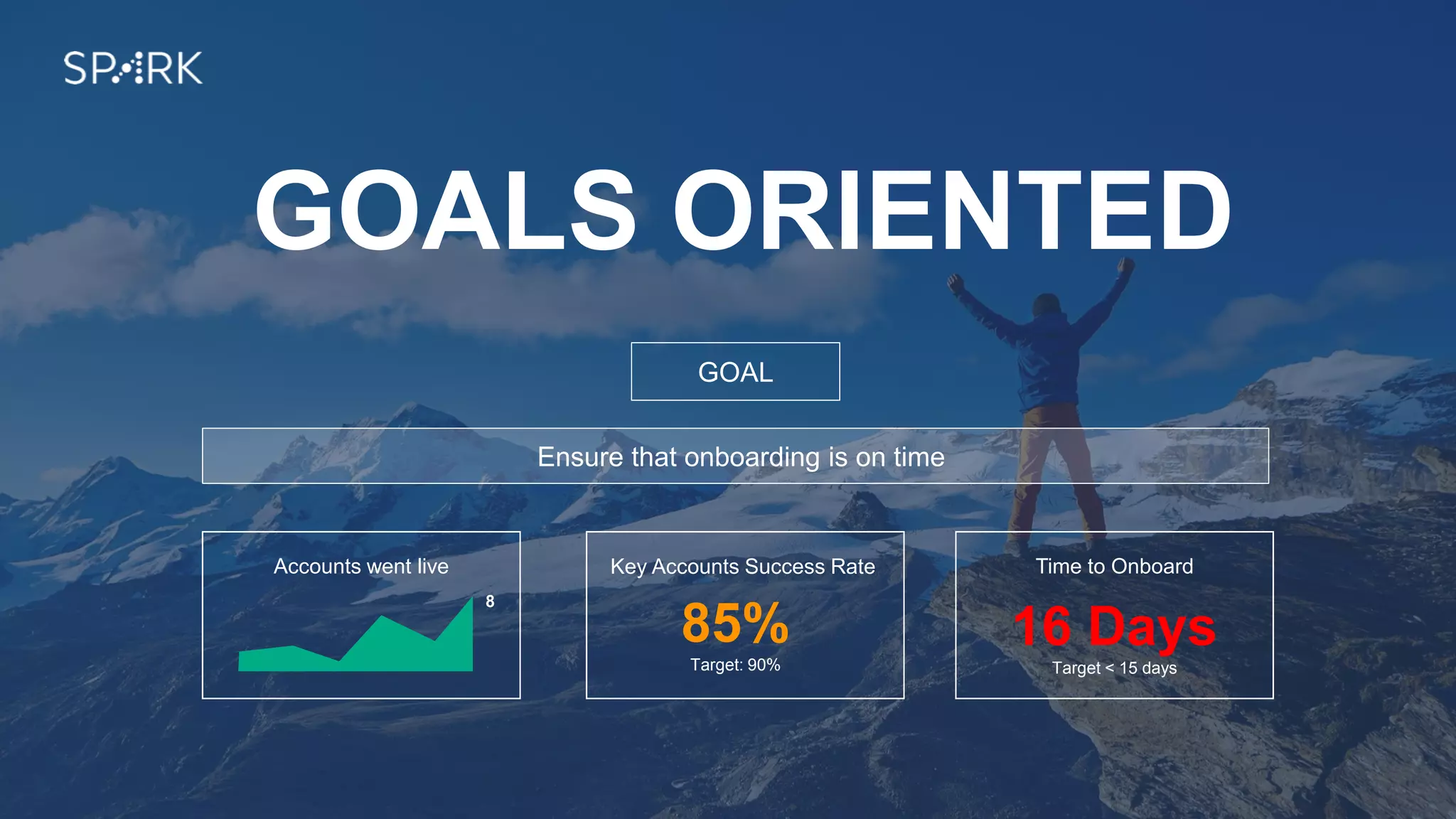 SPARK

GOALS ORIENTED

GOAL

Ensure that onboarding is on time

Accounts went live

8

Key Accounts Success Rate

85%

Target: 90%

Time to Onboard

16 Days

Target < 15 days